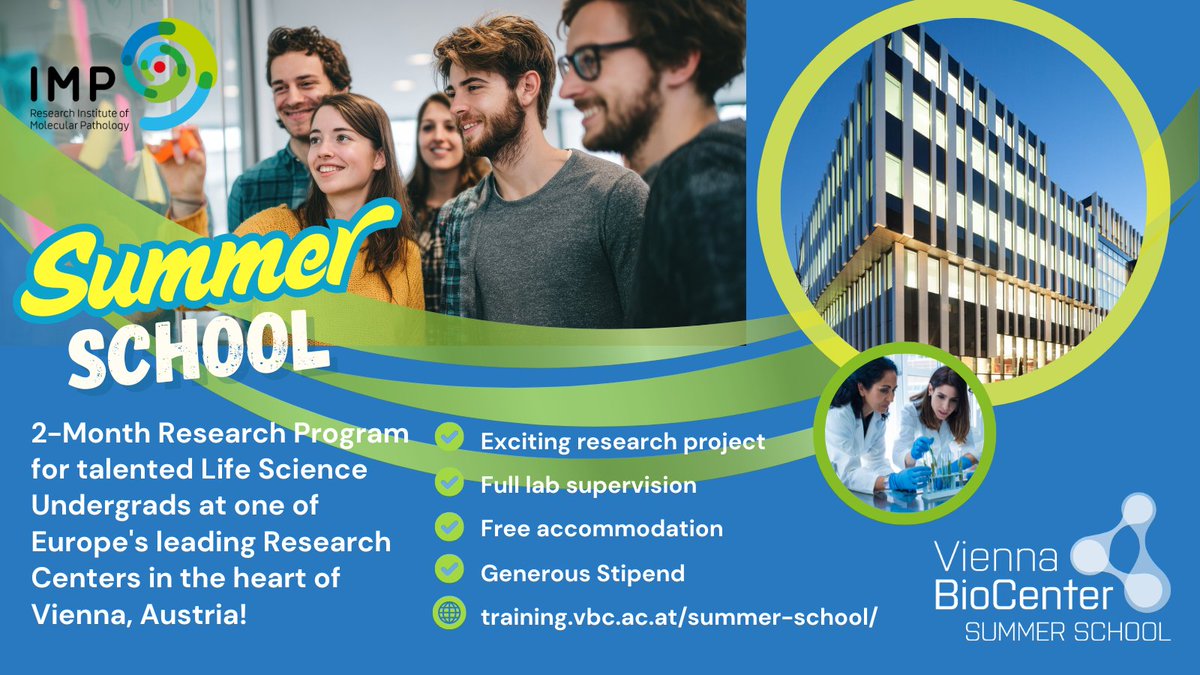 IMP
Research Institute of Molecular Pathology

Summer
SCHOOL

2-Month Research Program for talented Life Science Undergrads at one of Europe's leading Research Centers in the heart of Vienna, Austria!

Exciting research project
Full lab supervision
Free accommodation
Generous Stipend
training.vbc.ac.at/summer-school/

Vienna
BioCenter
SUMMER SCHOOL